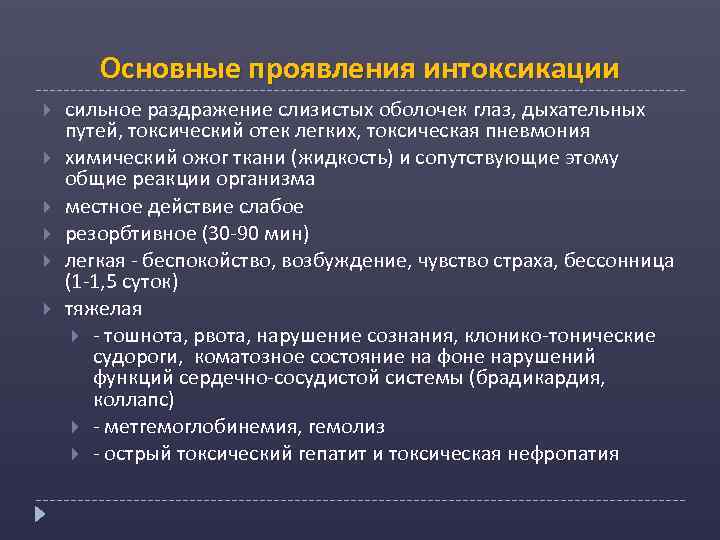 Основные проявления интоксикации

сильное раздражение слизистых оболочек глаз, дыхательных путей, токсический отек легких, токсическая пневмония

химический ожог ткани (жидкость) и сопутствующие этому общие реакции организма

местное действие слабое

резорбтивное (30-90 мин)

легкая - беспокойство, возбуждение, чувство страха, бессонница (1-1,5 суток)

тяжелая

- тошнота, рвота, нарушение сознания, клонико-тонические судороги, коматозное состояние на фоне нарушений функций сердечно-сосудистой системы (брадикардия, коллапс)

- метгемоглобинемия, гемолиз

- острый токсический гепатит и токсическая нефропатия